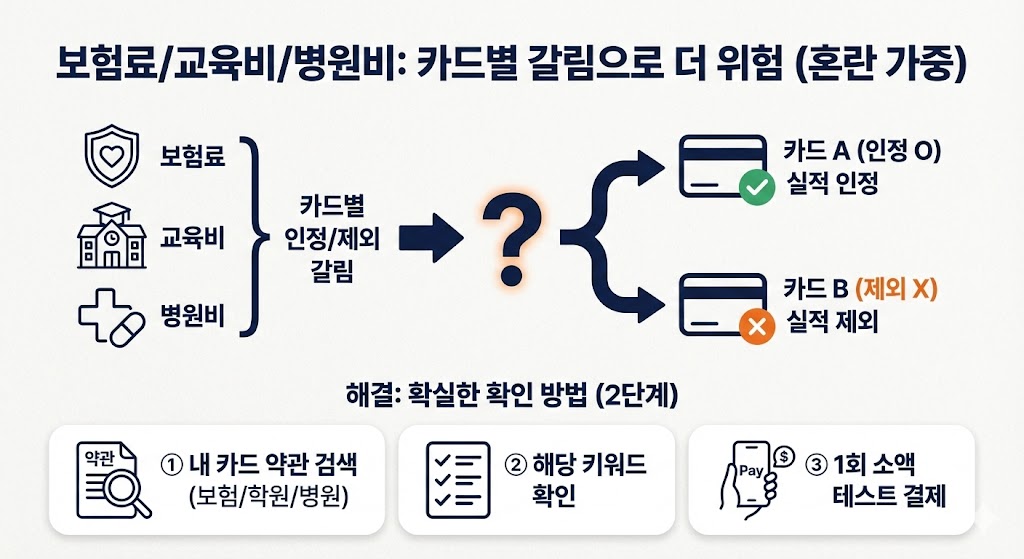 보험료/교육비/병원비: 카드별 갈림으로 더 위험 (혼란 가중)

보험료
교육비
병원비

카드별 인정/제외 갈림

?

카드 A (인정 O)
실적 인정

카드 B (제외 X)
실적 제외

해결: 확실한 확인 방법 (2단계)

약관
① 내 카드 약관 검색 (보험/학원/병원)

② 해당 키워드 확인

Pay
$
③ 1회 소액 테스트 결제